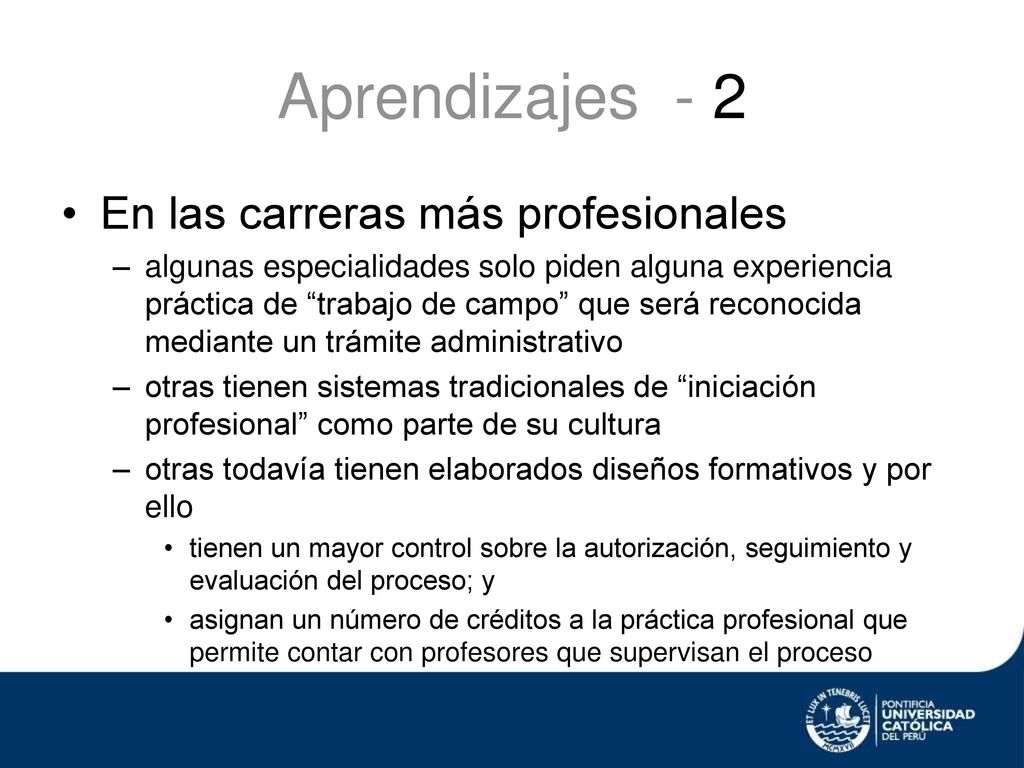 Aprendizajes - 2

• En las carreras más profesionales

– algunas especialidades solo piden alguna experiencia práctica de “trabajo de campo” que será reconocida mediante un trámite administrativo

– otras tienen sistemas tradicionales de “iniciación profesional” como parte de su cultura

– otras todavía tienen elaborados diseños formativos y por ello

• tienen un mayor control sobre la autorización, seguimiento y evaluación del proceso; y

• asignan un número de créditos a la práctica profesional que permite contar con profesores que supervisan el proceso

ET LUX IN TENEBRIS LUCET MCMXVII

PONTIFICIA UNIVERSIDAD CATÓLICA DEL PERÚ